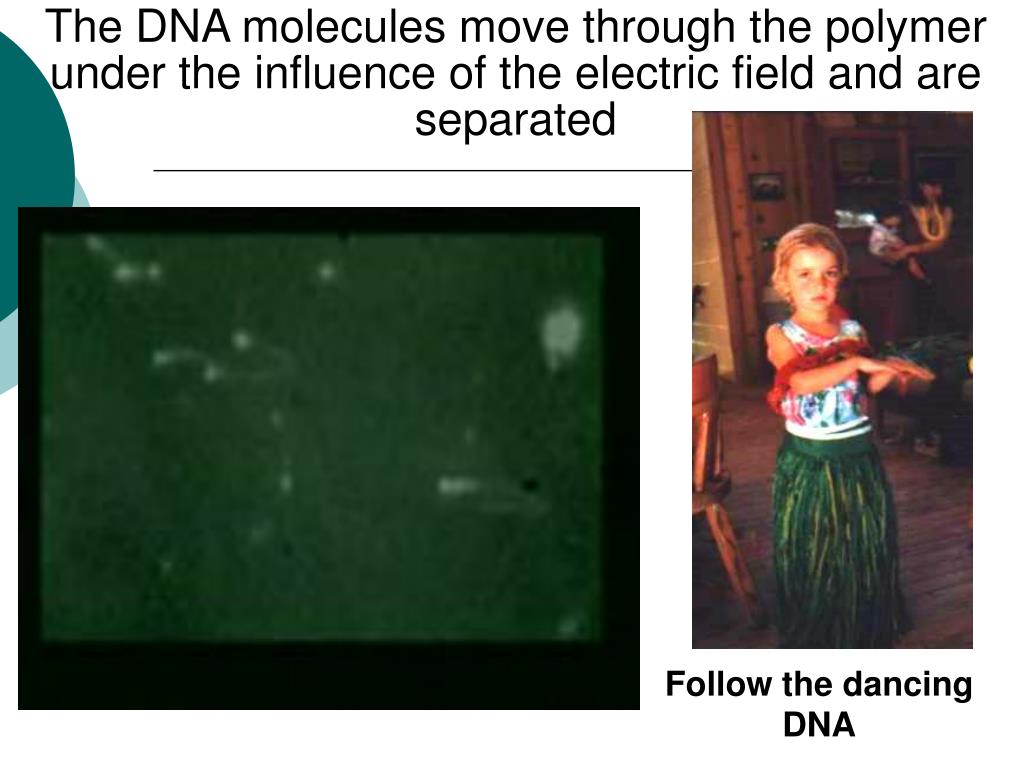 The DNA molecules move through the polymer under the influence of the electric field and are separated

Follow the dancing DNA